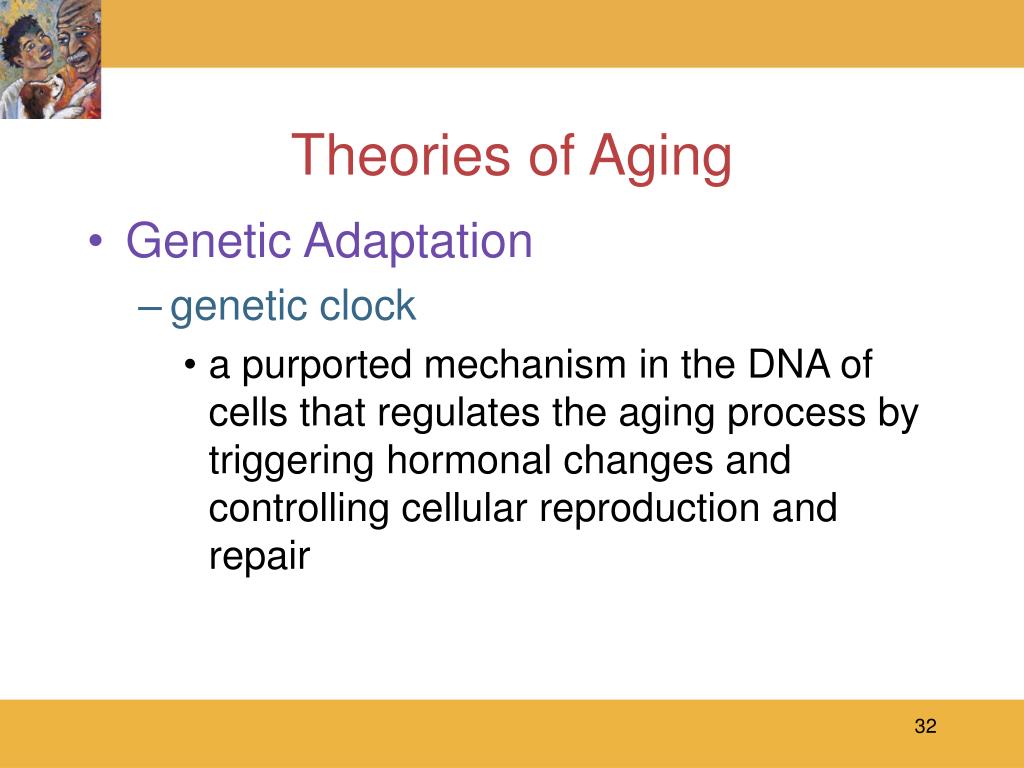 Theories of Aging

• Genetic Adaptation

– genetic clock

• a purported mechanism in the DNA of cells that regulates the aging process by triggering hormonal changes and controlling cellular reproduction and repair

32